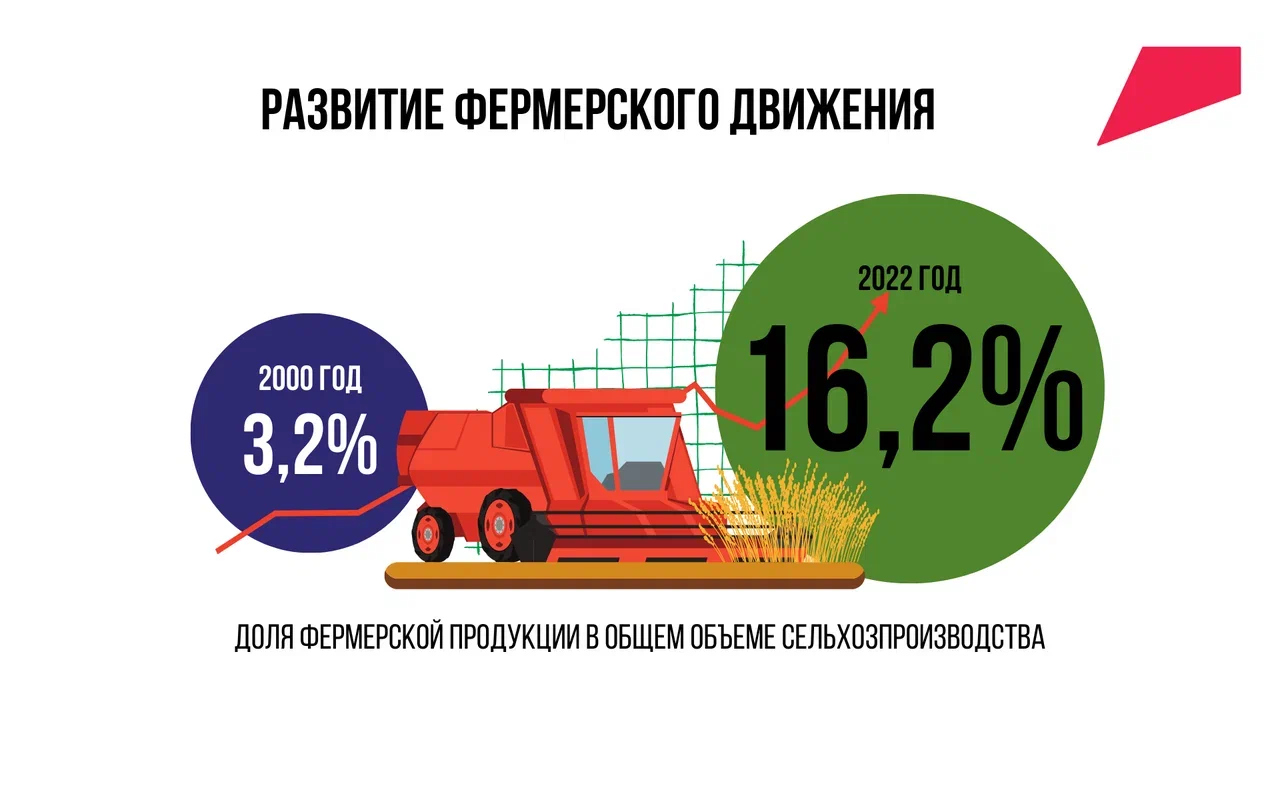 РАЗВИТИЕ ФЕРМЕРСКОГО ДВИЖЕНИЯ

2000 ГОД
3,2%

2022 ГОД
16,2%

ДОЛЯ ФЕРМЕРСКОЙ ПРОДУКЦИИ В ОБЩЕМ ОБЪЕМЕ СЕЛЬХОЗПРОИЗВОДСТВА